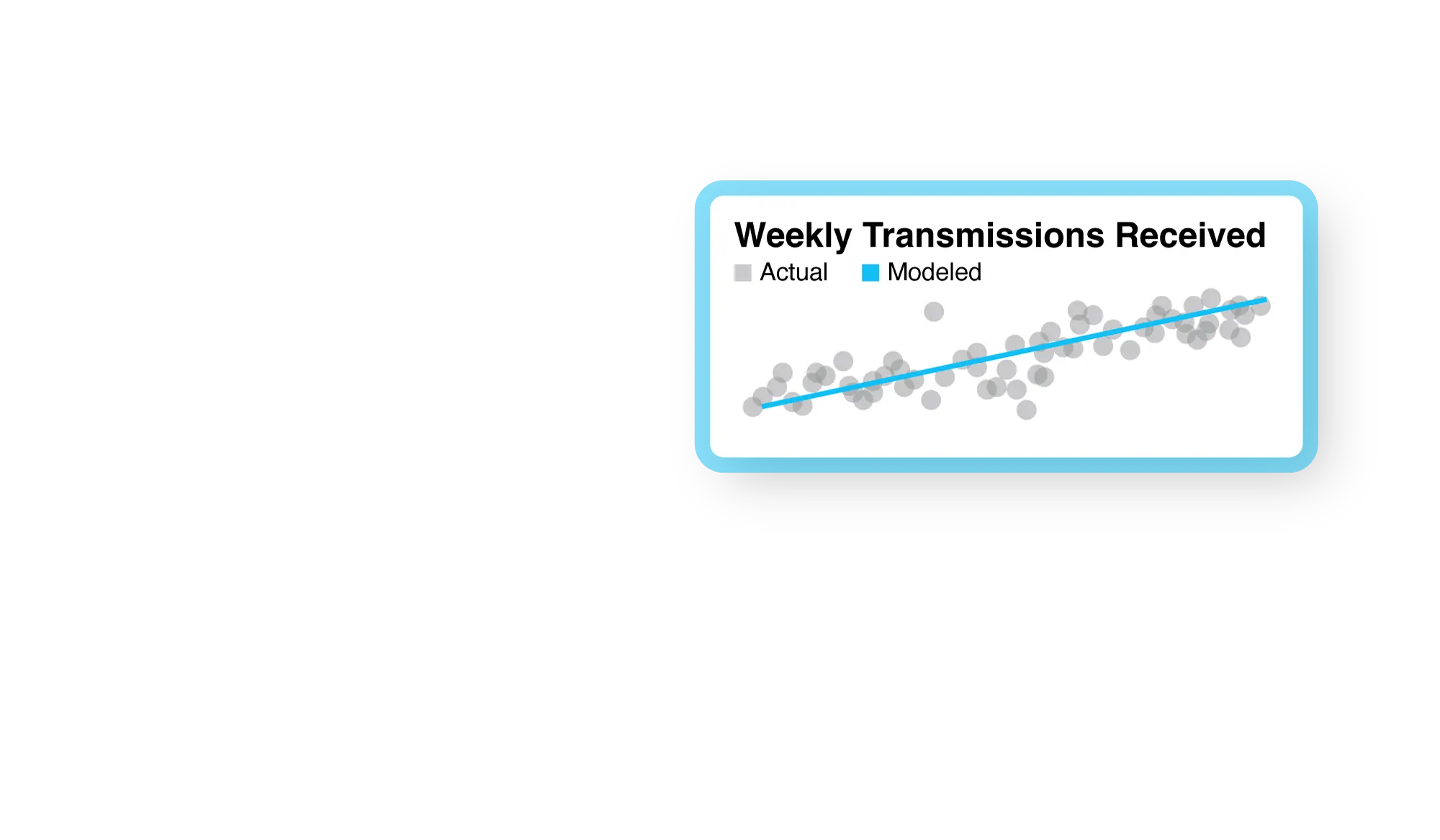 Weekly Transmissions Received

Actual Modeled